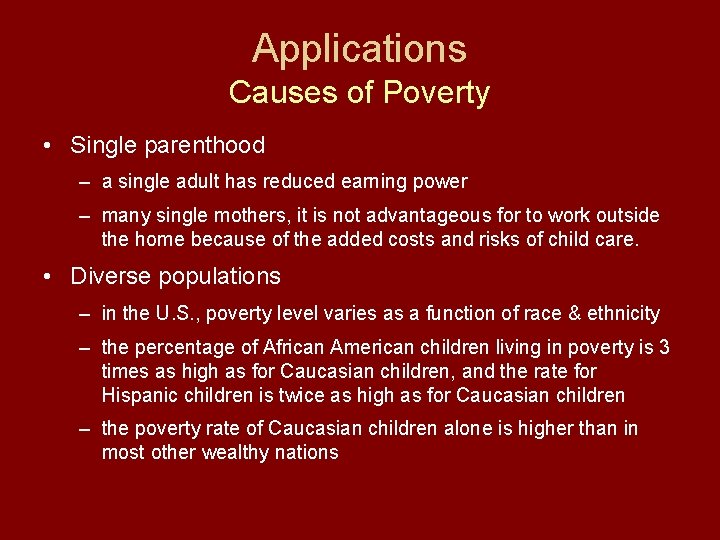 Applications
Causes of Poverty

• Single parenthood
– a single adult has reduced earning power
– many single mothers, it is not advantageous for to work outside the home because of the added costs and risks of child care.

• Diverse populations
– in the U.S., poverty level varies as a function of race & ethnicity
– the percentage of African American children living in poverty is 3 times as high as for Caucasian children, and the rate for Hispanic children is twice as high as for Caucasian children
– the poverty rate of Caucasian children alone is higher than in most other wealthy nations